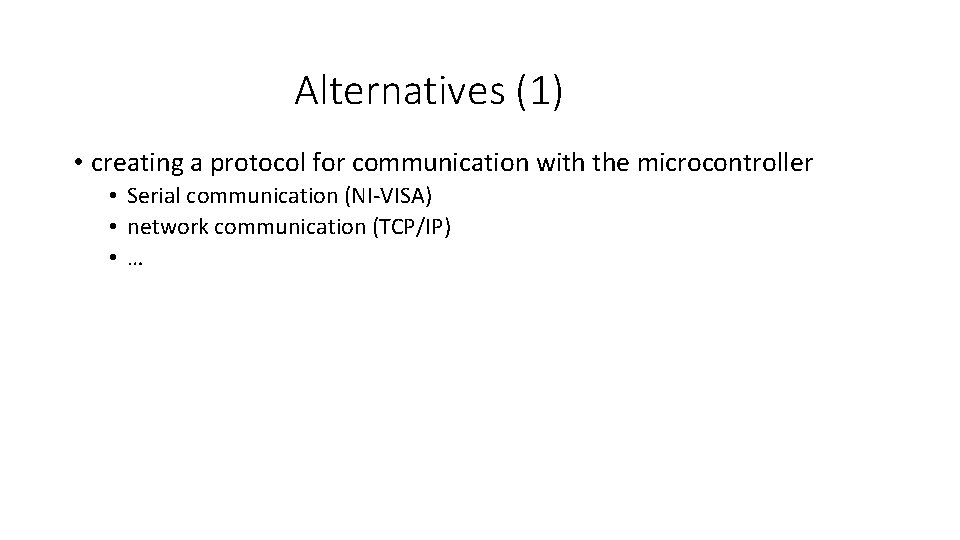 Alternatives (1)

• creating a protocol for communication with the microcontroller
  • Serial communication (NI-VISA)
  • network communication (TCP/IP)
  • …